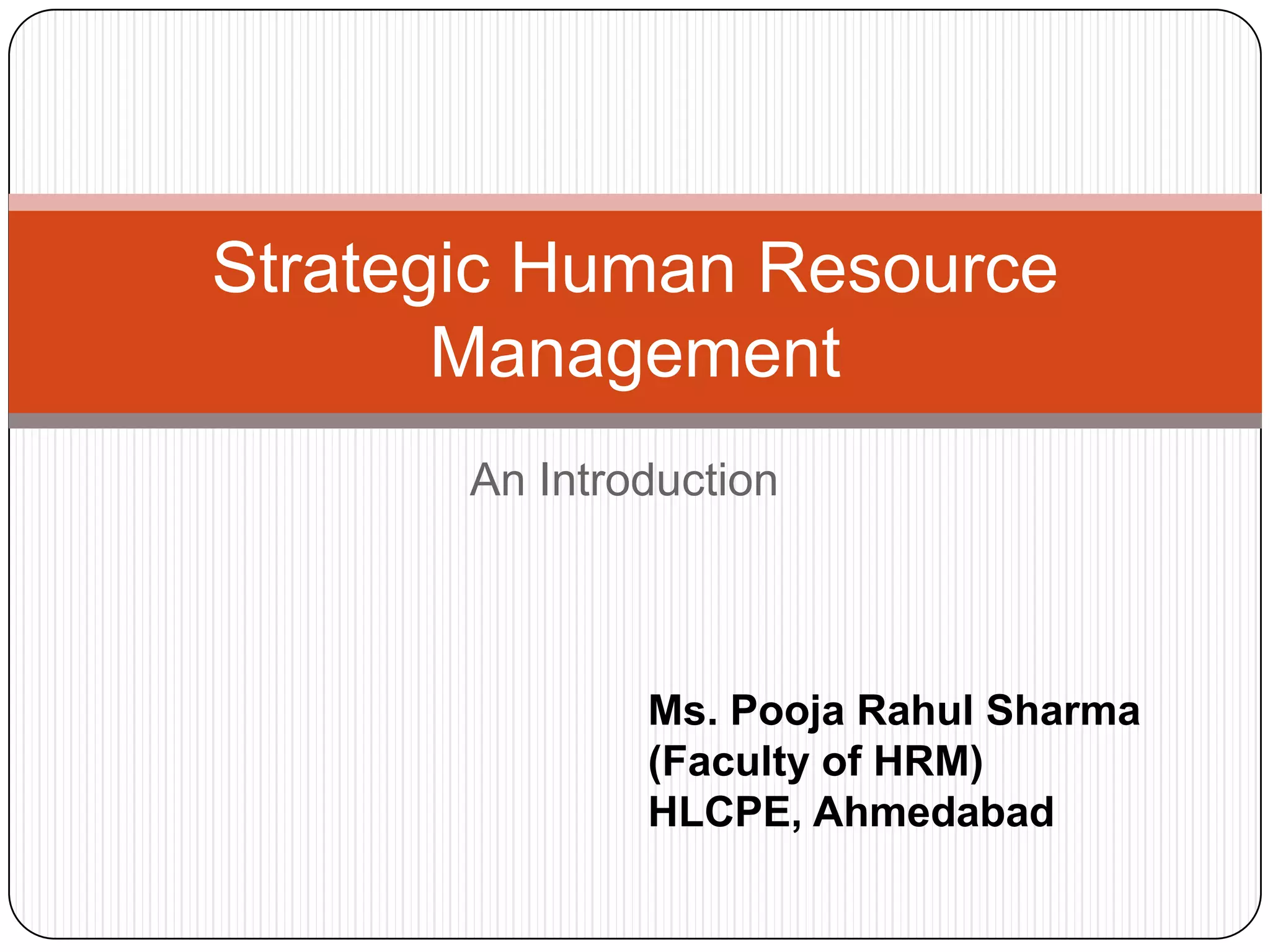 Strategic Human Resource Management

An Introduction

Ms. Pooja Rahul Sharma
(Faculty of HRM)
HLCPE, Ahmedabad